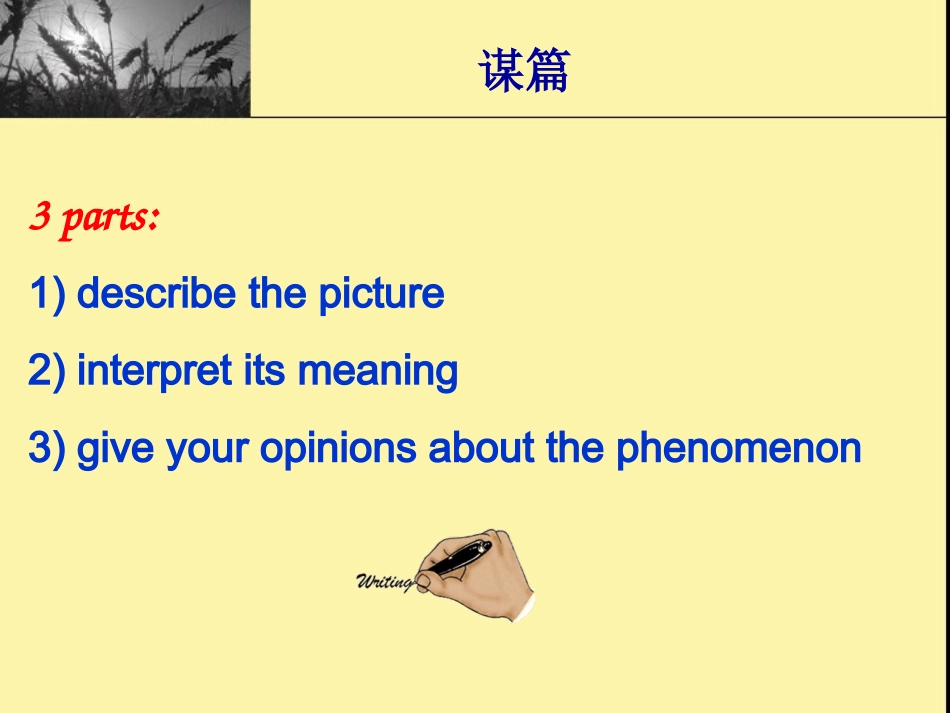 谋篇

3 parts:

1) describe the picture

2) interpret its meaning

3) give your opinions about the phenomenon

Writing